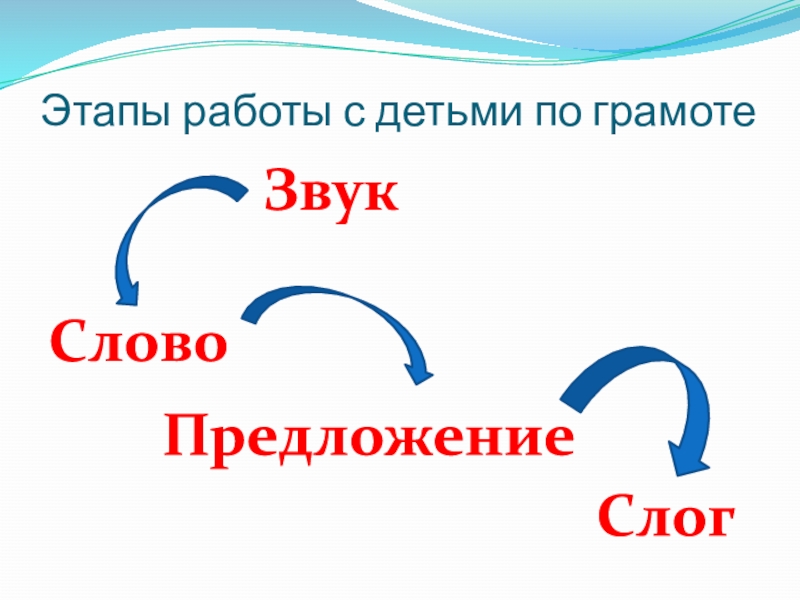 Этапы работы с детьми по грамоте

Звук

Слово

Предложение

Слог